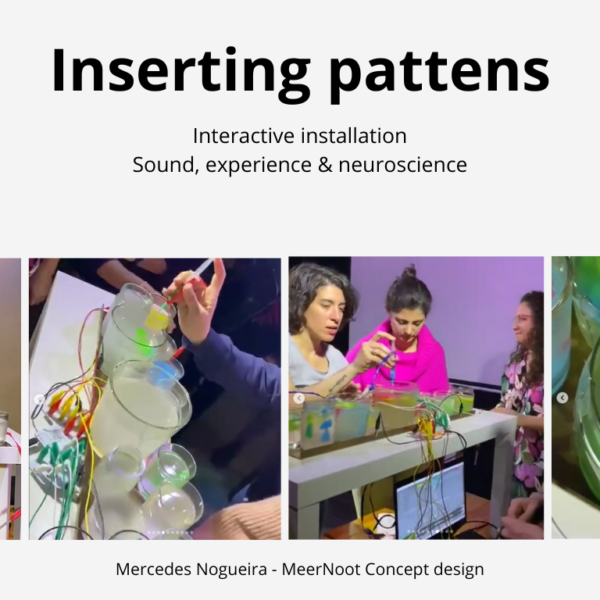 Inserting pattens

Interactive installation
Sound, experience & neuroscience

Mercedes Nogueira - MeerNoot Concept design